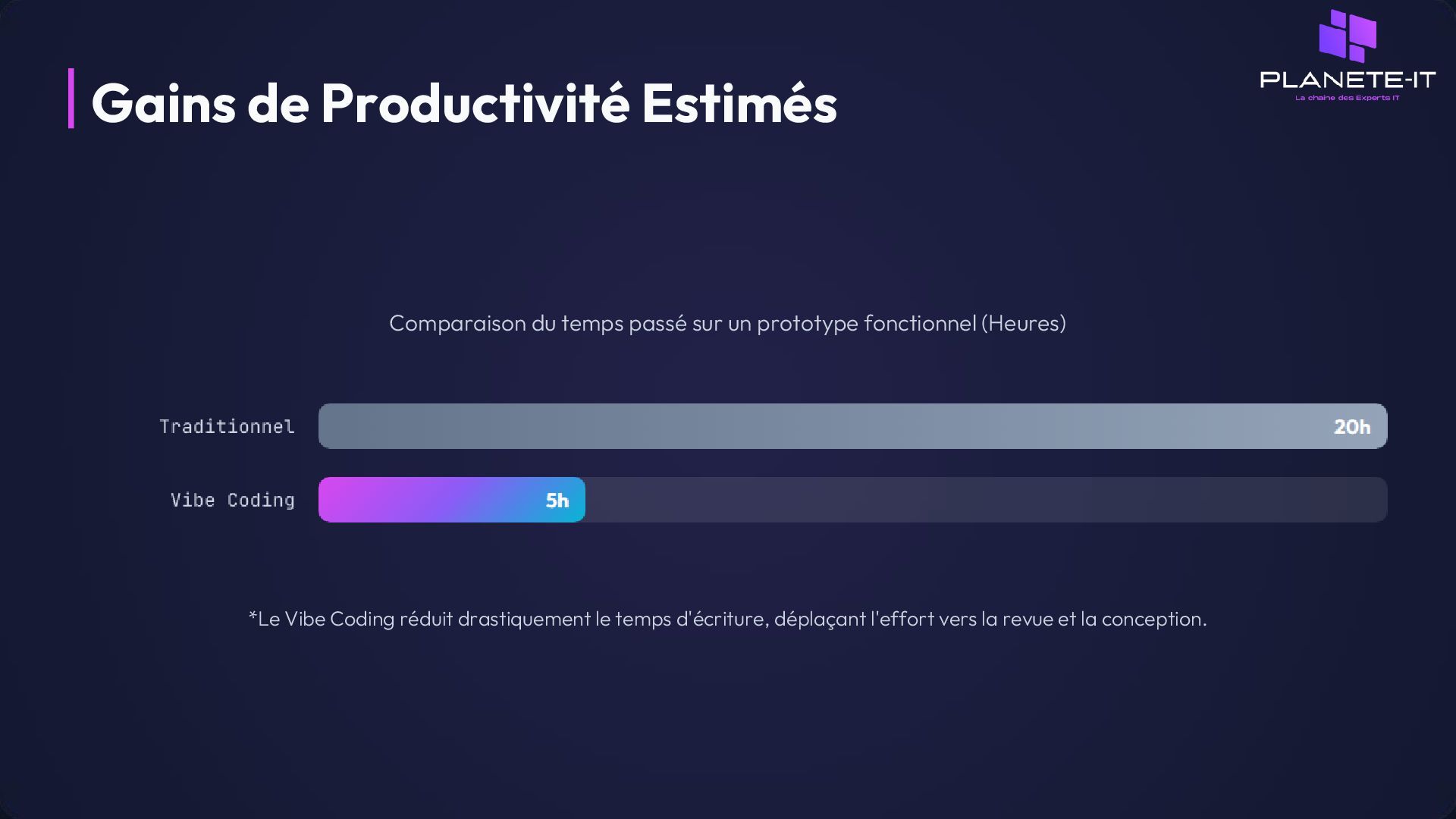 Gains de Productivité Estimés

PLANETE-IT
La chaine des Experts IT

Comparaison du temps passé sur un prototype fonctionnel (Heures)

Traditionnel 20h

Vibe Coding 5h

*Le Vibe Coding réduit drastiquement le temps d'écriture, déplaçant l'effort vers la revue et la conception.